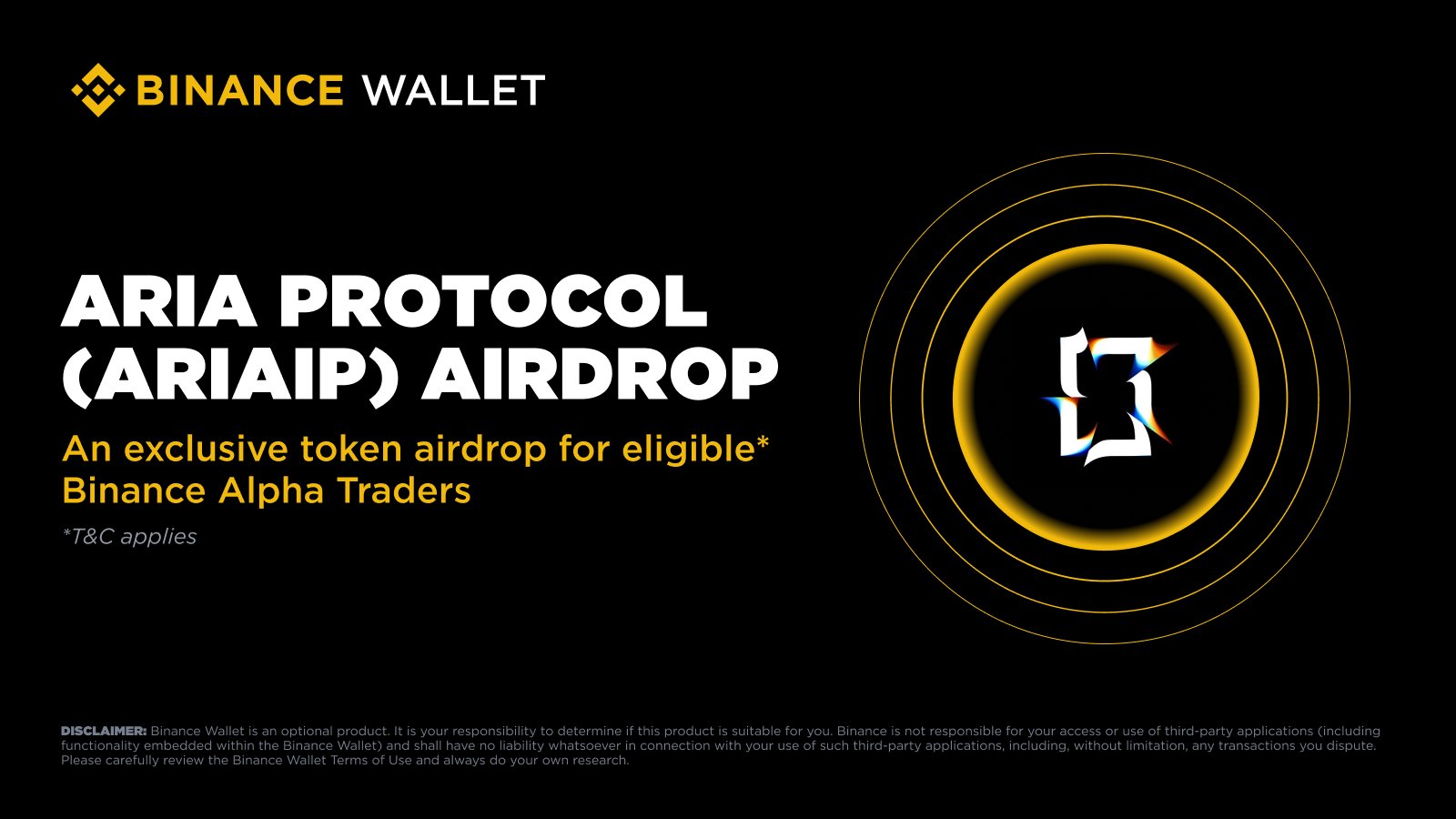 BINANCE WALLET

ARIA PROTOCOL (ARIAIP) AIRDROP

An exclusive token airdrop for eligible* Binance Alpha Traders

*T&C applies

DISCLAIMER: Binance Wallet is an optional product. It is your responsibility to determine if this product is suitable for you. Binance is not responsible for your access or use of third-party applications (including functionality embedded within the Binance Wallet) and shall have no liability whatsoever in connection with your use of such third-party applications, including, without limitation, any transactions you dispute. Please carefully review the Binance Wallet Terms of Use and always do your own research.